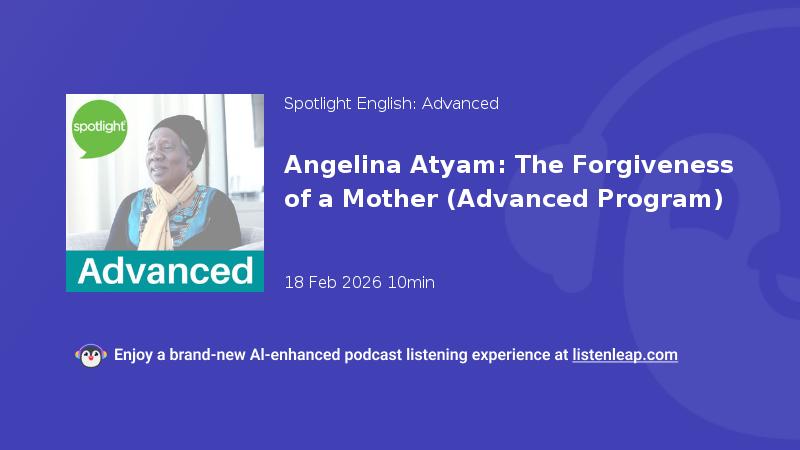 spotlight

Advanced

Spotlight English: Advanced

Angelina Atyam: The Forgiveness of a Mother (Advanced Program)

18 Feb 2026 10min

Enjoy a brand-new AI-enhanced podcast listening experience at listenleap.com